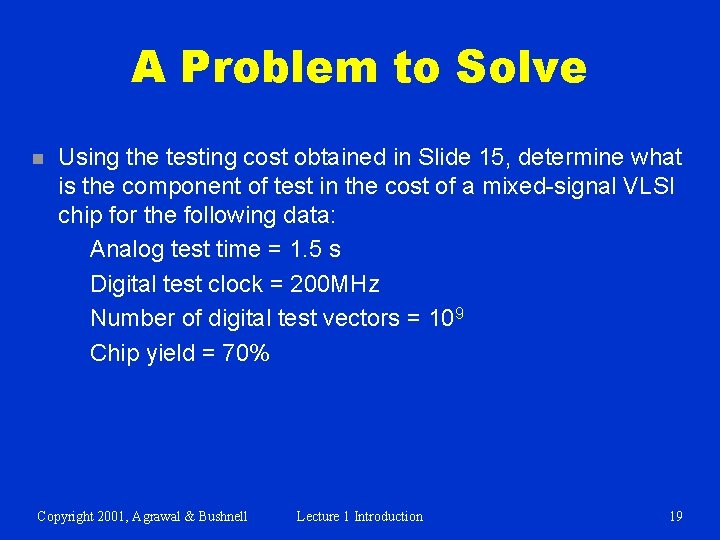 A Problem to Solve

Using the testing cost obtained in Slide 15, determine what is the component of test in the cost of a mixed-signal VLSI chip for the following data:

Analog test time = 1.5 s

Digital test clock = 200MHz

Number of digital test vectors = $10^9$

Chip yield = 70%

Copyright 2001, Agrawal & Bushnell

Lecture 1 Introduction

19